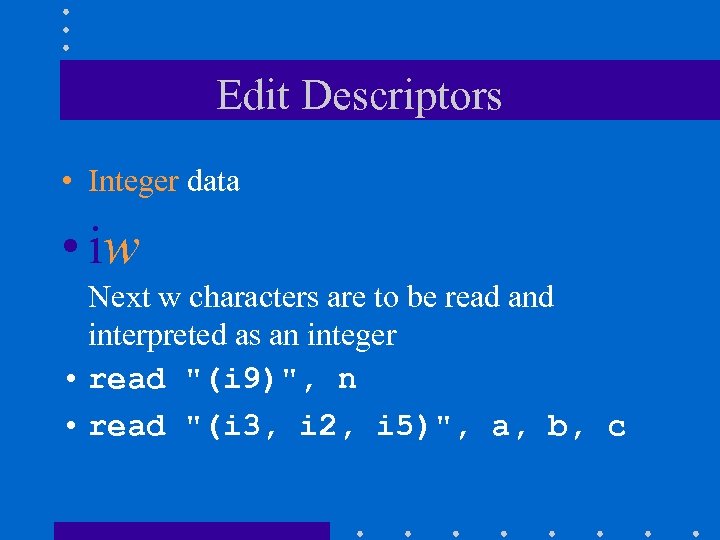 Edit Descriptors

• Integer data

• iw

Next w characters are to be read and interpreted as an integer

• read "(i9)", n

• read "(i3, i2, i5)", a, b, c